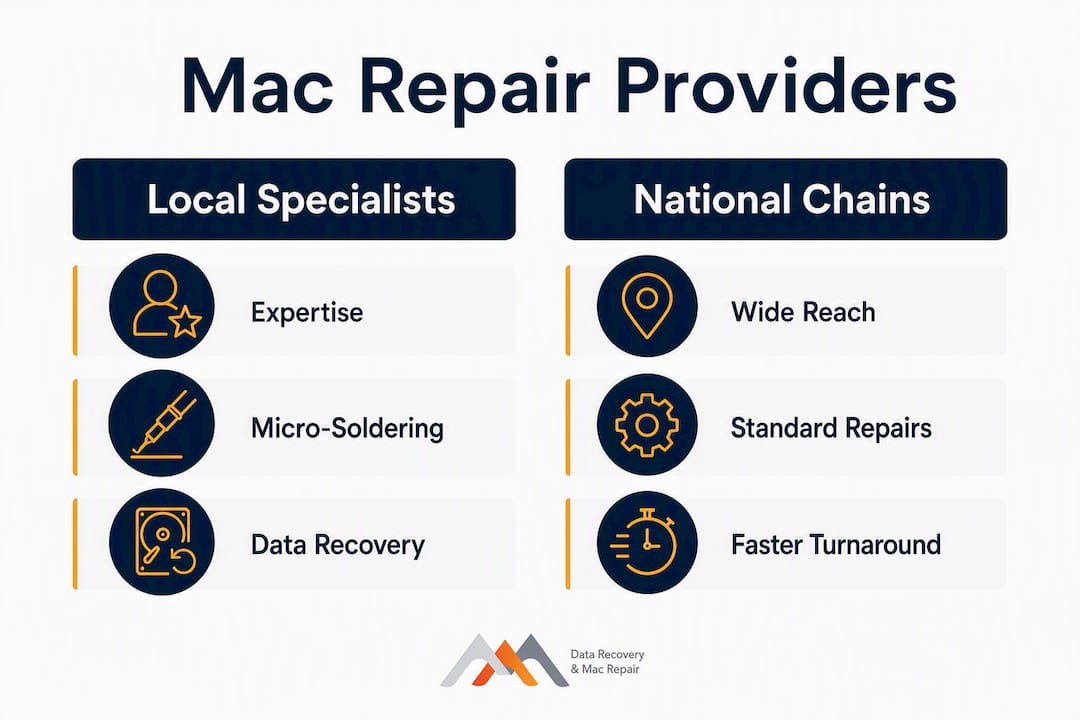 Mac Repair Providers

Local Specialists

Expertise

Micro-Soldering

Data Recovery

National Chains

Wide Reach

Standard Repairs

Faster Turnaround

Data Recovery & Mac Repair